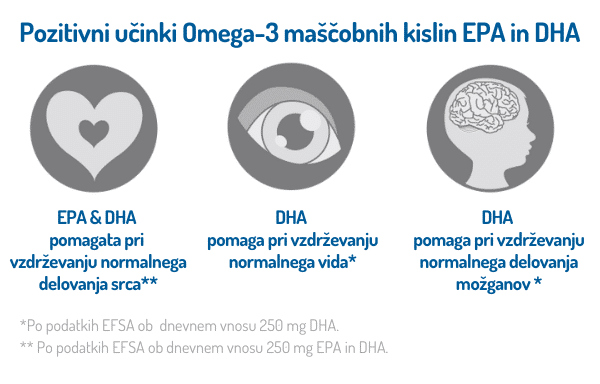 Pozitivni učinki Omega-3 maščobnih kislin EPA in DHA

EPA & DHA
pomagata pri vzdrževanju normalnega delovanja srca**

DHA
pomaga pri vzdrževanju normalnega vida*

DHA
pomaga pri vzdrževanju normalnega delovanja možganov *

*Po podatkih EFSA ob dnevnem vnosu 250 mg DHA.
** Po podatkih EFSA ob dnevnem vnosu 250 mg EPA in DHA.